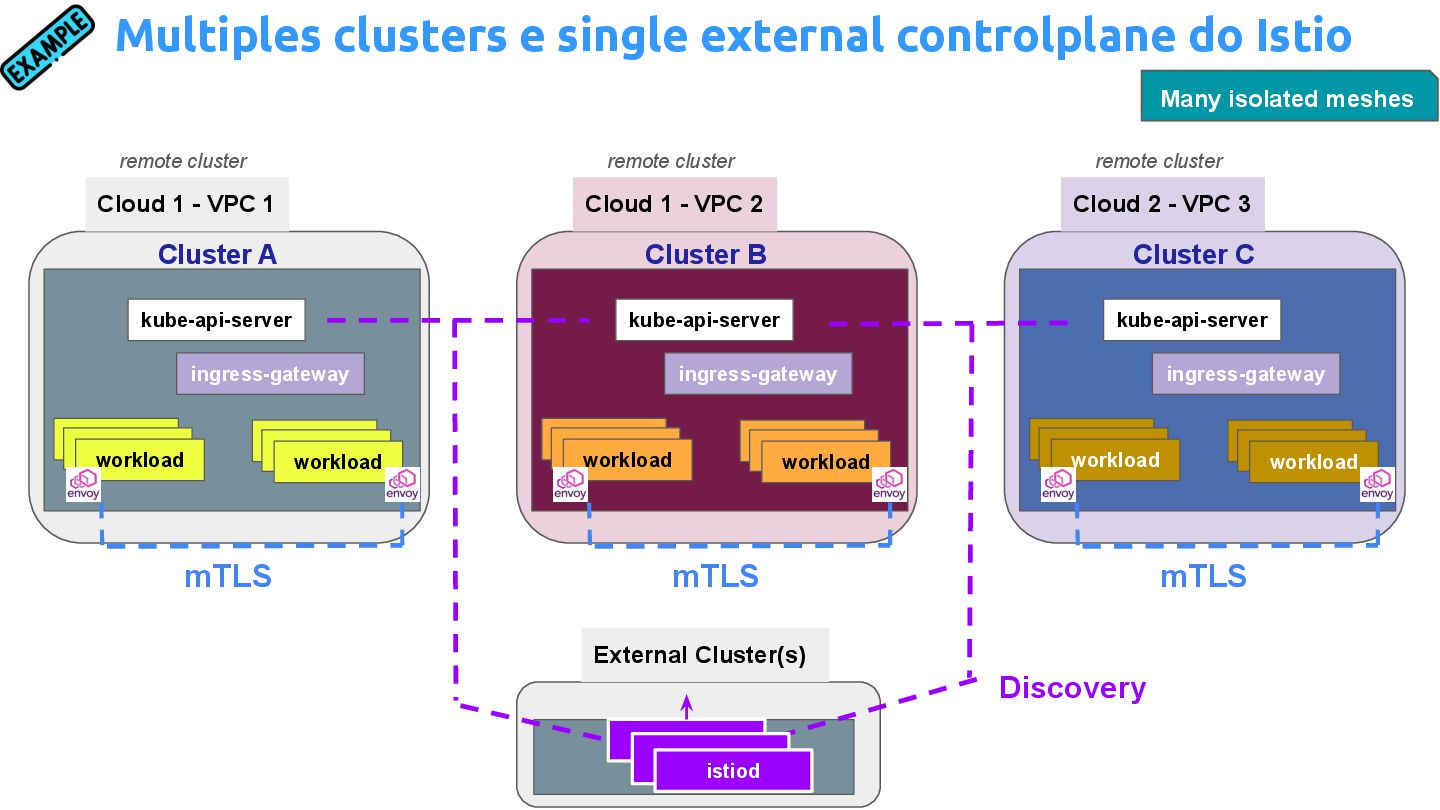 EXAMPLE

Multiples clusters e single external controlplane do Istio

Many isolated meshes

remote cluster
Cloud 1 - VPC 1
Cluster A
kube-api-server
ingress-gateway
workload
workload
envoy
envoy
mTLS

remote cluster
Cloud 1 - VPC 2
Cluster B
kube-api-server
ingress-gateway
workload
workload
envoy
envoy
mTLS

remote cluster
Cloud 2 - VPC 3
Cluster C
kube-api-server
ingress-gateway
workload
workload
envoy
envoy
mTLS

External Cluster(s)
istiod

Discovery